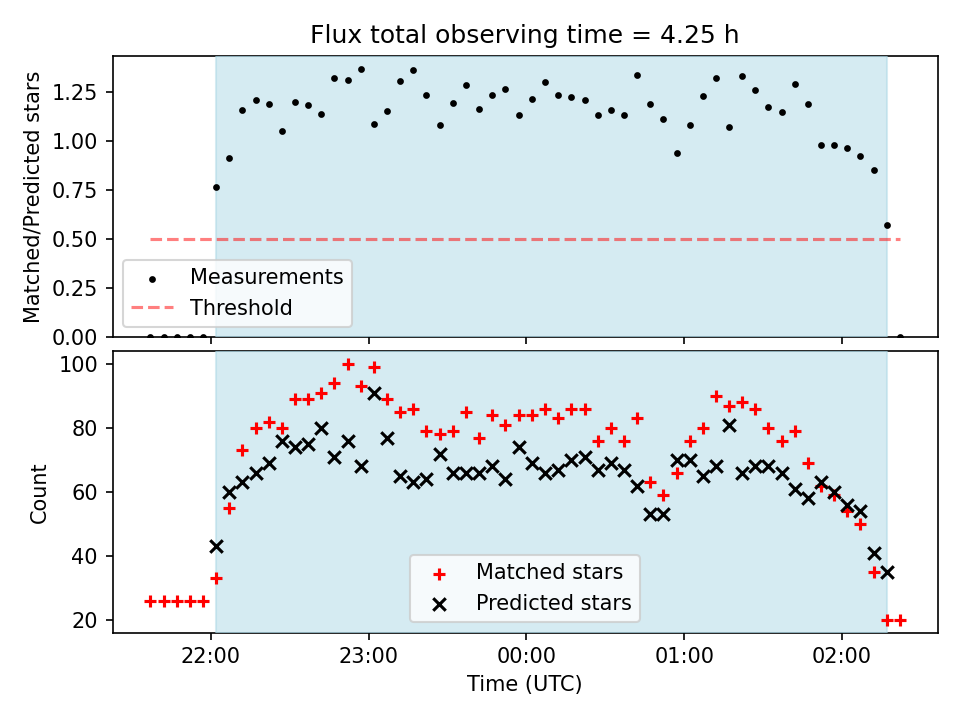 Flux total observing time = 4.25 h

Matched/Predicted stars

1.25
1.00
0.75
0.50
0.25
0.00

Measurements
Threshold

Count

100
80
60
40
20

Matched stars
Predicted stars

22:00
23:00
00:00
01:00
02:00

Time (UTC)